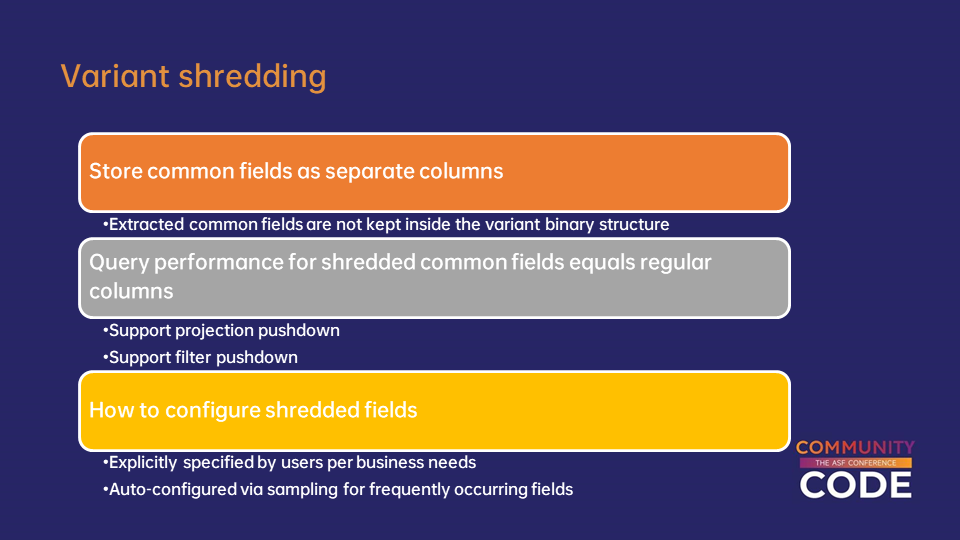 Variant shredding

Store common fields as separate columns

•Extracted common fields are not kept inside the variant binary structure

Query performance for shredded common fields equals regular columns

•Support projection pushdown

•Support filter pushdown

How to configure shredded fields

•Explicitly specified by users per business needs

•Auto-configured via sampling for frequently occurring fields

COMMUNITY
THE ASF CONFERENCE
CODE